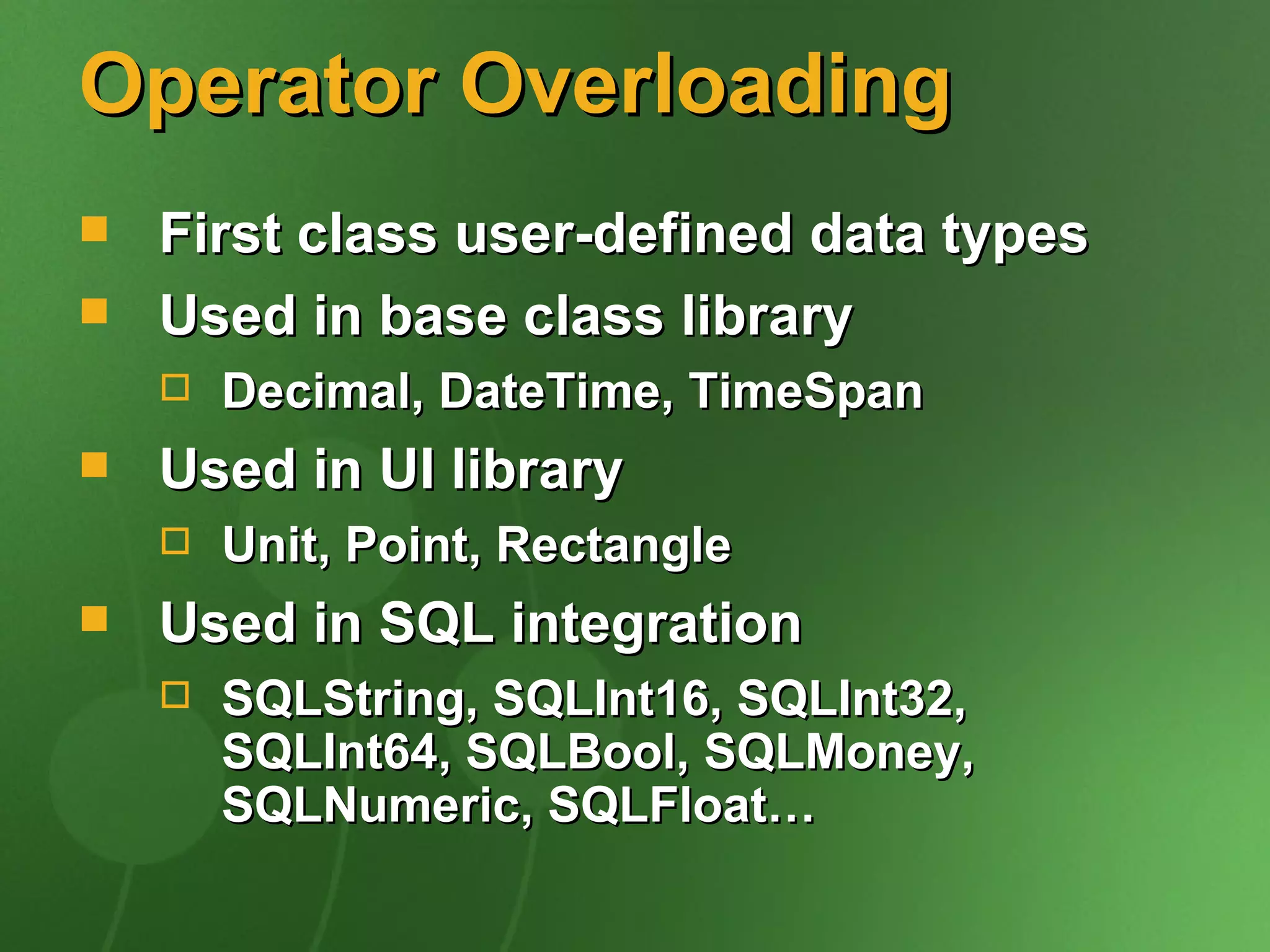 Operator Overloading

First class user-defined data types

Used in base class library

Decimal, DateTime, TimeSpan

Used in UI library

Unit, Point, Rectangle

Used in SQL integration

SQLString, SQLInt16, SQLInt32, SQLInt64, SQLBool, SQLMoney, SQLNumeric, SQLFloat…